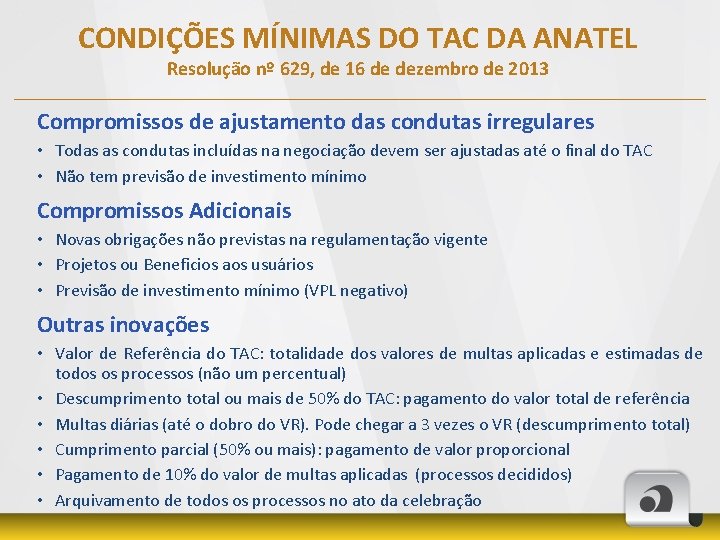 CONDIÇÕES MÍNIMAS DO TAC DA ANATEL
Resolução nº 629, de 16 de dezembro de 2013

Compromissos de ajustamento das condutas irregulares
• Todas as condutas incluídas na negociação devem ser ajustadas até o final do TAC
• Não tem previsão de investimento mínimo

Compromissos Adicionais
• Novas obrigações não previstas na regulamentação vigente
• Projetos ou Benefícios aos usuários
• Previsão de investimento mínimo (VPL negativo)

Outras inovações
• Valor de Referência do TAC: totalidade dos valores de multas aplicadas e estimadas de todos os processos (não um percentual)
• Descumprimento total ou mais de 50% do TAC: pagamento do valor total de referência
• Multas diárias (até o dobro do VR). Pode chegar a 3 vezes o VR (descumprimento total)
• Cumprimento parcial (50% ou mais): pagamento de valor proporcional
• Pagamento de 10% do valor de multas aplicadas (processos decididos)
• Arquivamento de todos os processos no ato da celebração